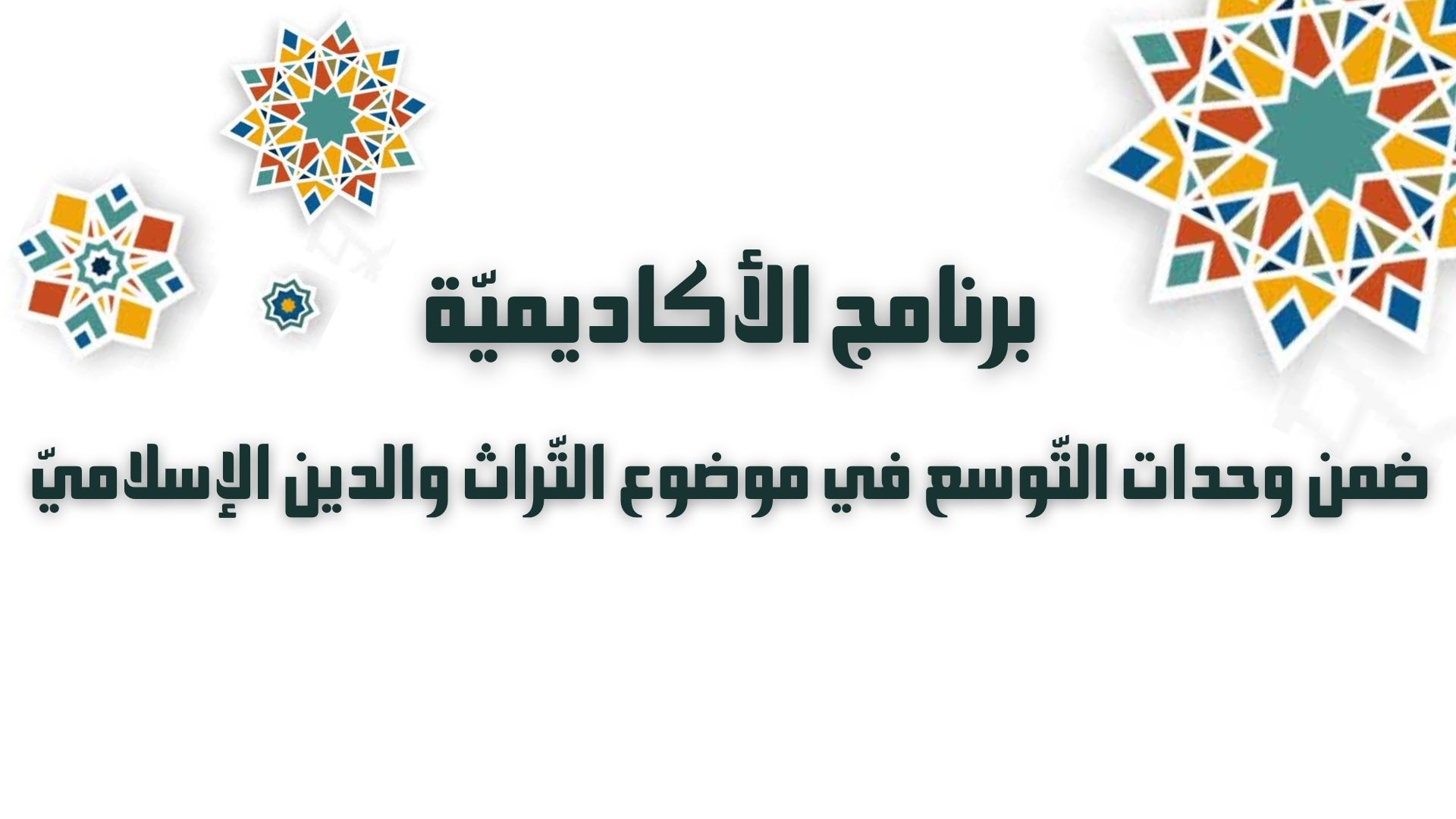 برنامج الأكاديميّة

ضمن وحدات التّوسع في موضوع التّراث والدين الإسلاميّ